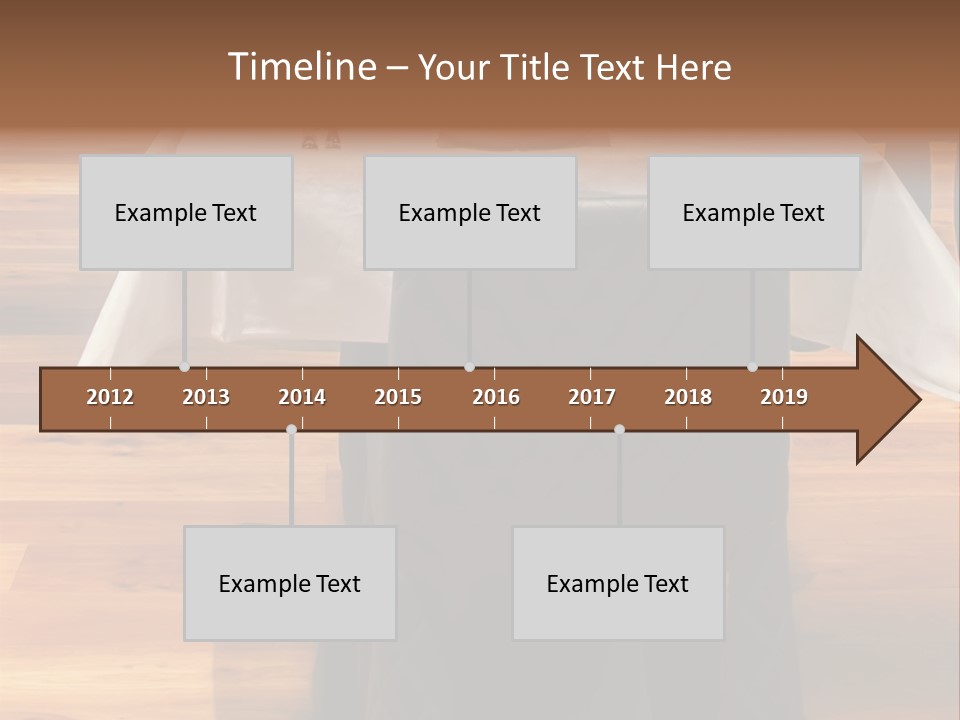 Timeline – Your Title Text Here

Example Text

Example Text

Example Text

2012 2013 2014 2015 2016 2017 2018 2019

Example Text

Example Text